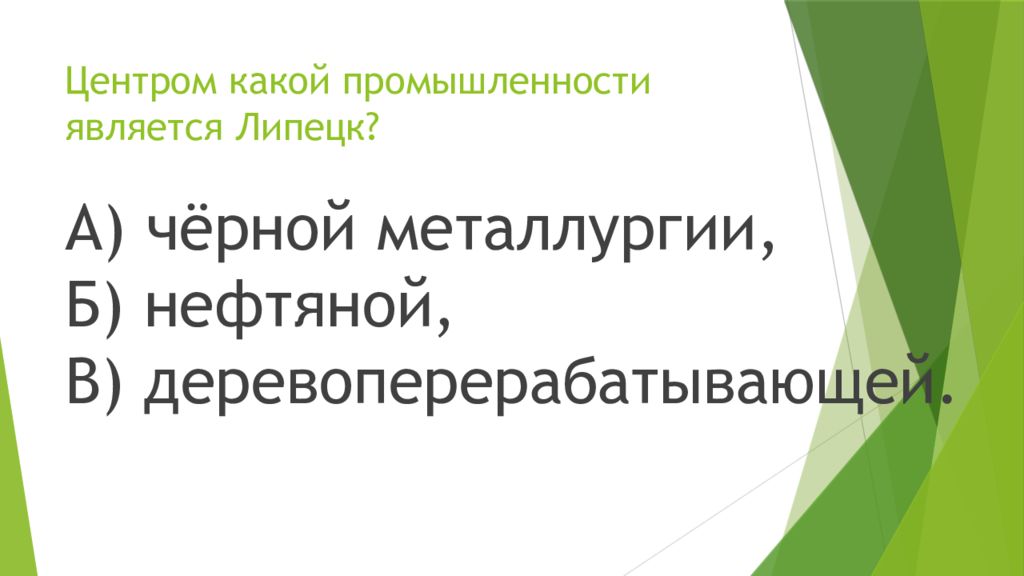 Центром какой промышленности является Липецк?

А) чёрной металлургии,
Б) нефтяной,
В) деревоперерабатывающей.